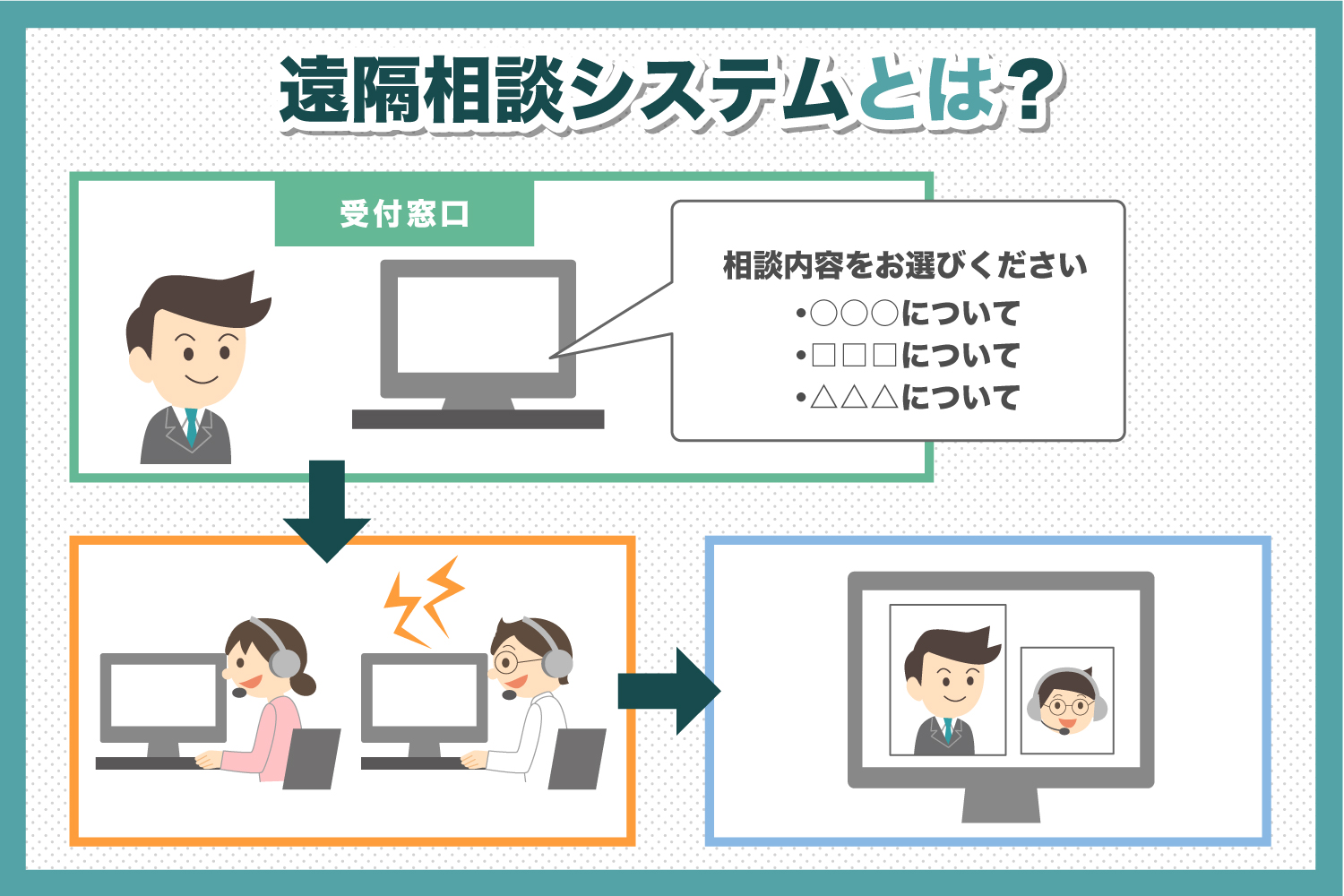 遠隔相談システムとは?

受付窓口

相談内容をお選びください
•○○○について
•□□□について
•△△△について